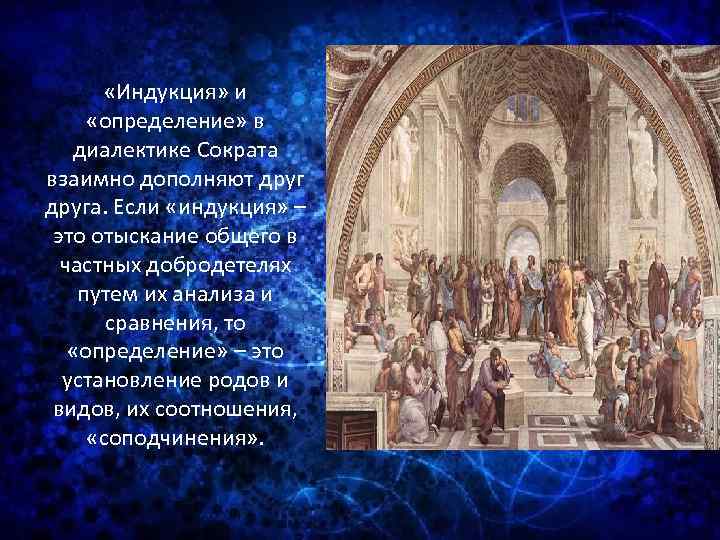 «Индукция» и «определение» в диалектике Сократа взаимно дополняют друг друга. Если «индукция» – это отыскание общего в частных добродетелях путем их анализа и сравнения, то «определение» – это установление родов и видов, их соотношения, «соподчинения».